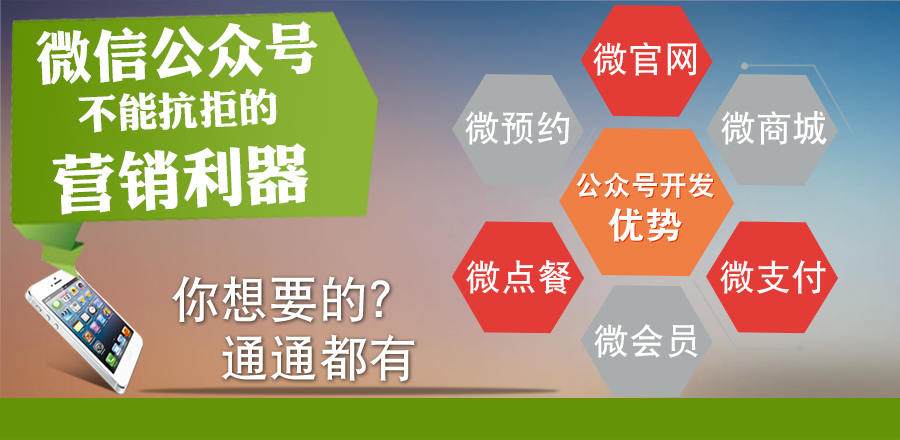 微信公众号
不能抗拒的
营销利器

你想要的?
通通都有

微官网
微预约
微商城
公众号开发
优势
微点餐
微支付
微会员